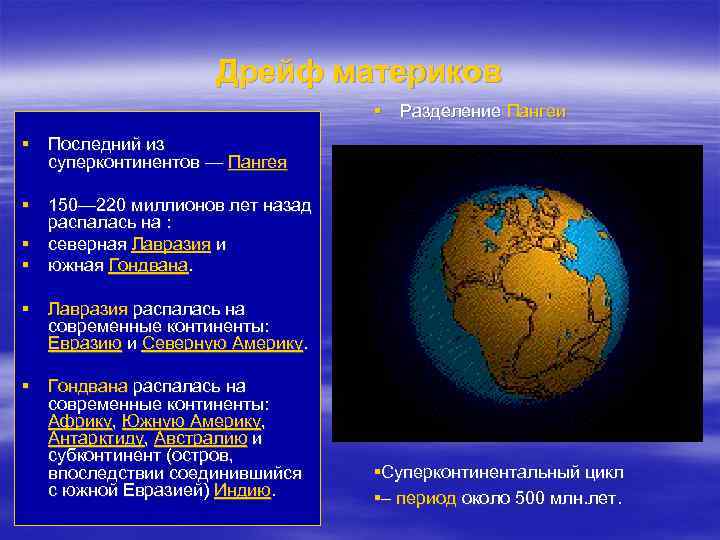 Дрейф материков

▪ Последний из суперконтинентов — Пангея

▪ 150—220 миллионов лет назад распалась на :
▪ северная Лавразия и
▪ южная Гондвана.

▪ Лавразия распалась на современные континенты: Евразию и Северную Америку.

▪ Гондвана распалась на современные континенты: Африку, Южную Америку, Антарктиду, Австралию и субконтинент (остров, впоследствии соединившийся с южной Евразией) Индию.

▪ Разделение Пангеи

▪Суперконтинентальный цикл
▪– период около 500 млн.лет.